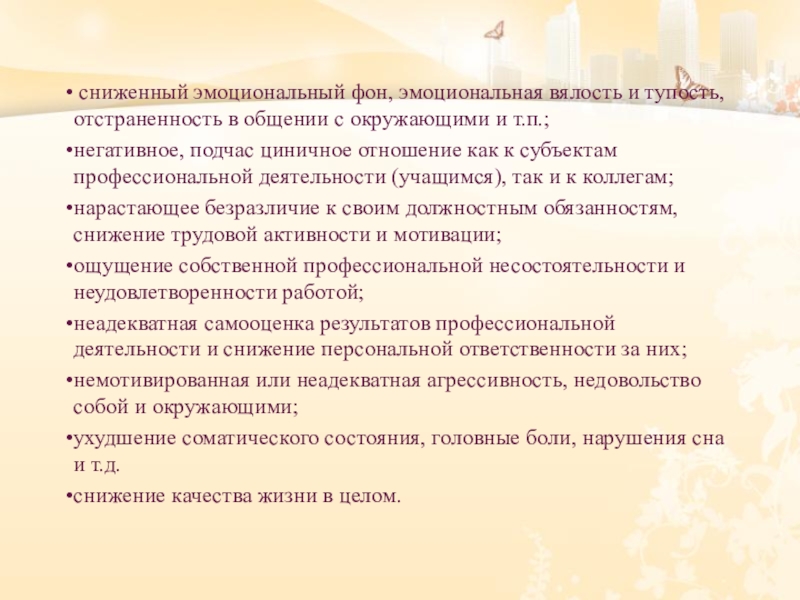 • сниженный эмоциональный фон, эмоциональная вялость и тупость, отстраненность в общении с окружающими и т.п.;

•негативное, подчас циничное отношение как к субъектам профессиональной деятельности (учащимся), так и к коллегам;

•нарастающее безразличие к своим должностным обязанностям, снижение трудовой активности и мотивации;

•ощущение собственной профессиональной несостоятельности и неудовлетворенности работой;

•неадекватная самооценка результатов профессиональной деятельности и снижение персональной ответственности за них;

•немотивированная или неадекватная агрессивность, недовольство собой и окружающими;

•ухудшение соматического состояния, головные боли, нарушения сна и т.д.

•снижение качества жизни в целом.